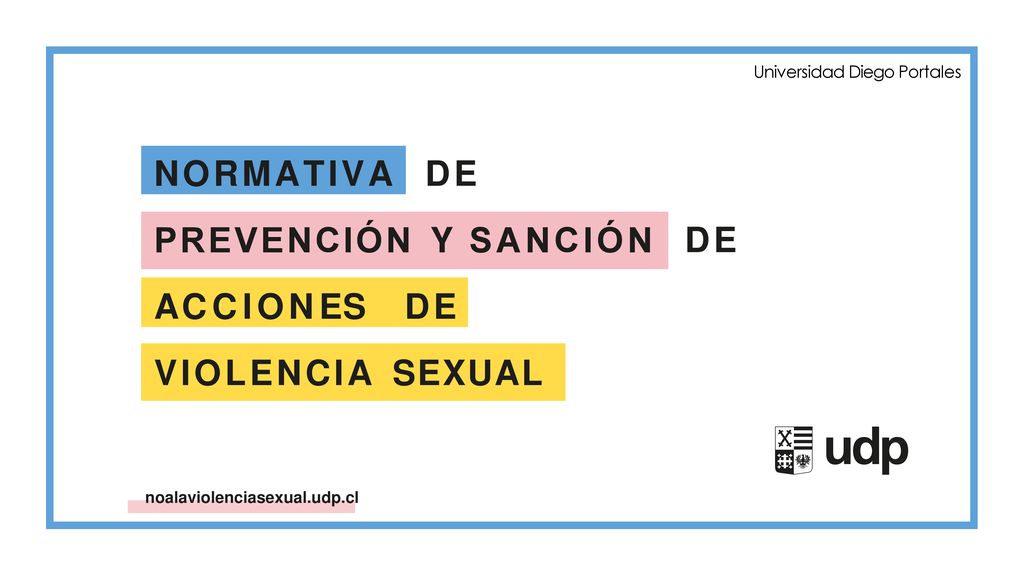 Universidad Diego Portales

NORMATIVA DE PREVENCIÓN Y SANCIÓN DE ACCIONES DE VIOLENCIA SEXUAL

udp

noalaviolenciasexual.udp.cl